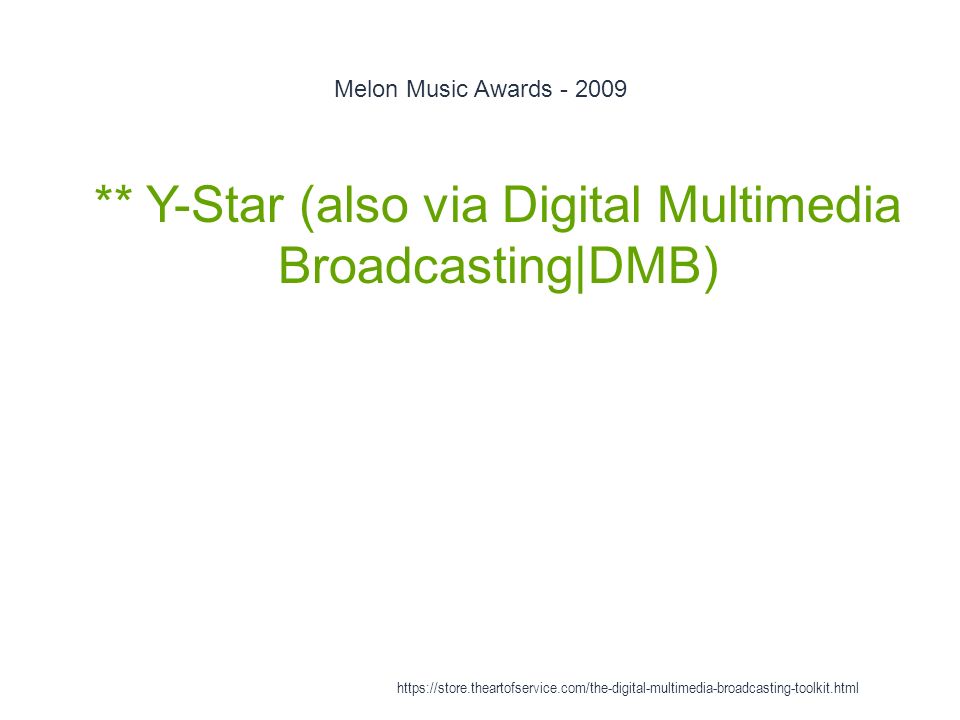 Melon Music Awards - 2009

** Y-Star (also via Digital Multimedia Broadcasting|DMB)

https://store.theartofservice.com/the-digital-multimedia-broadcasting-toolkit.html